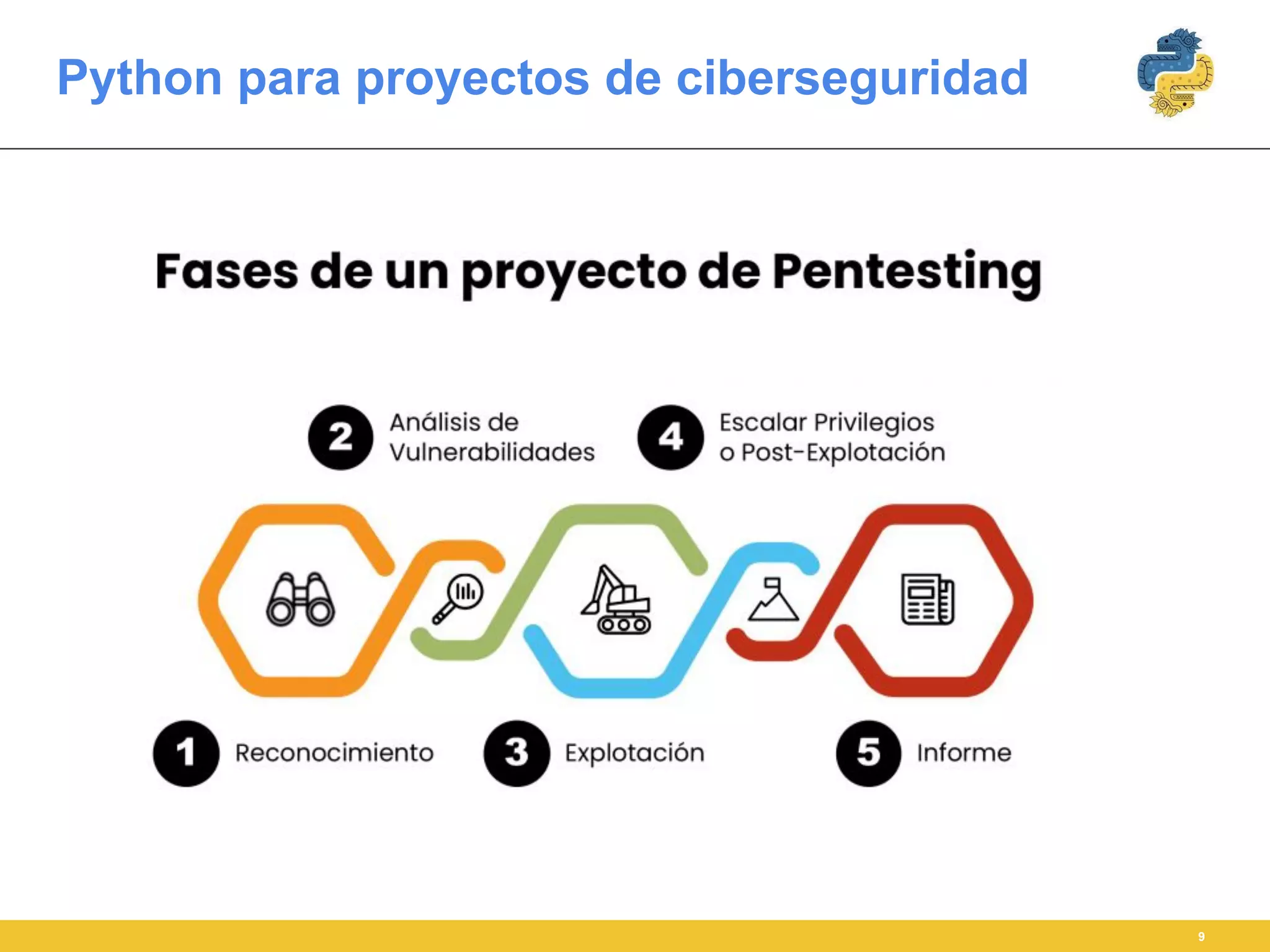 Python para proyectos de ciberseguridad

Fases de un proyecto de Pentesting

2 Análisis de Vulnerabilidades

4 Escalar Privilegios o Post-Explotación

1 Reconocimiento

3 Explotación

5 Informe

9